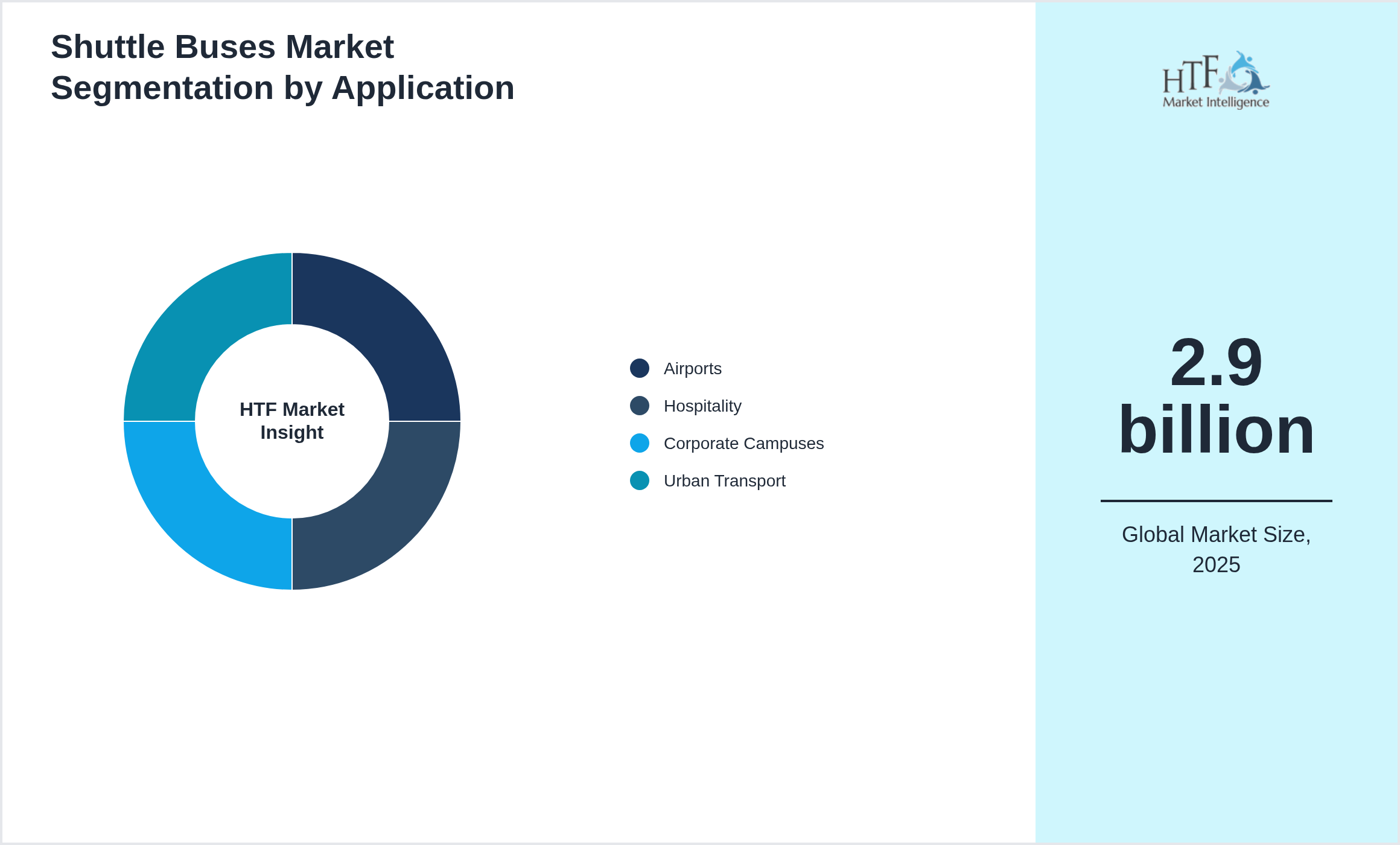 Shuttle Buses Market Segmentation by Application

HTF Market Insight

Airports
Hospitality
Corporate Campuses
Urban Transport

HTF Market Intelligence

2.9 billion

Global Market Size, 2025